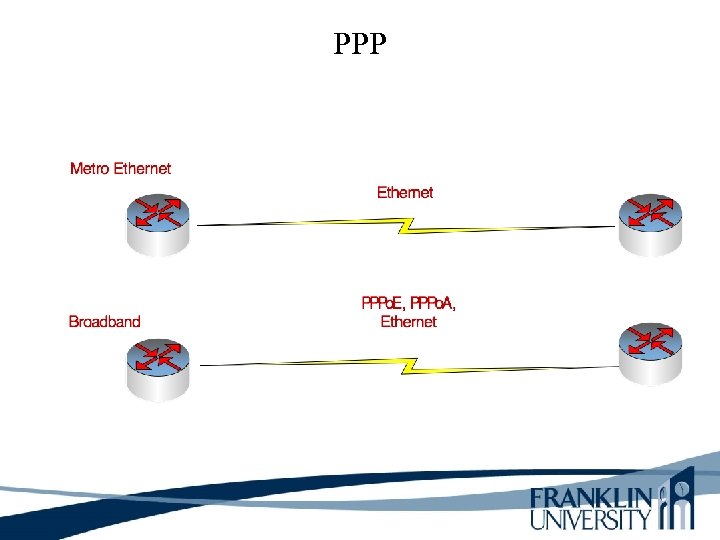 PPP

Metro Ethernet

Ethernet

Broadband

PPPoE, PPPoA, Ethernet

FRANKLIN UNIVERSITY